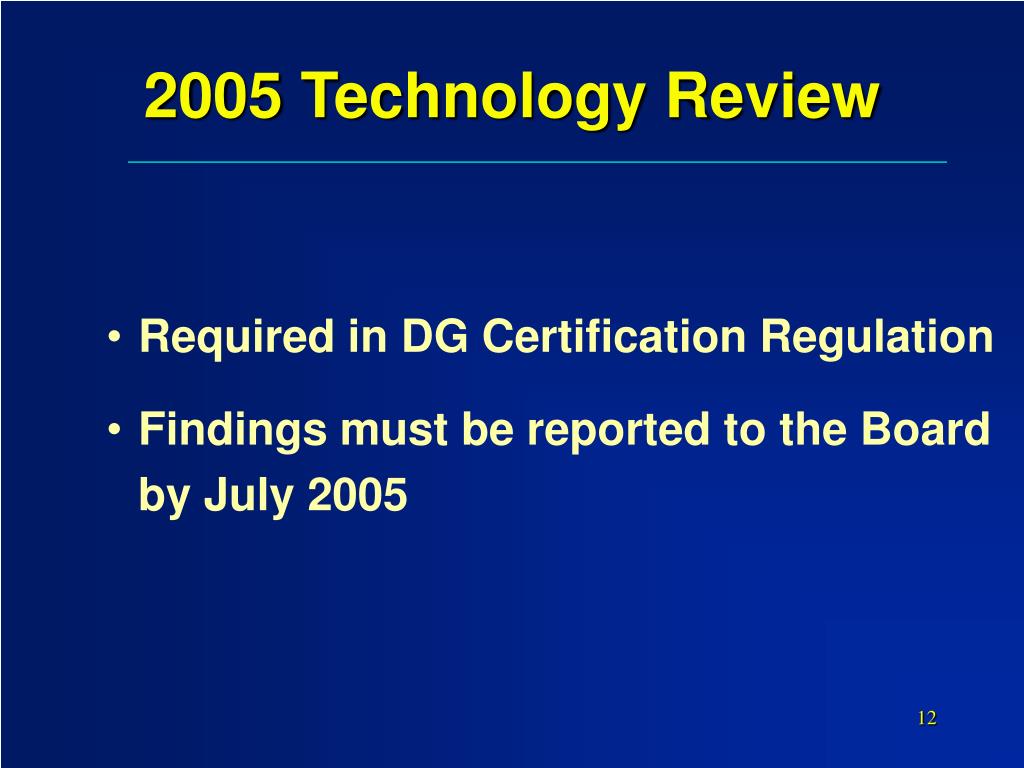 2005 Technology Review

• Required in DG Certification Regulation

• Findings must be reported to the Board by July 2005

12